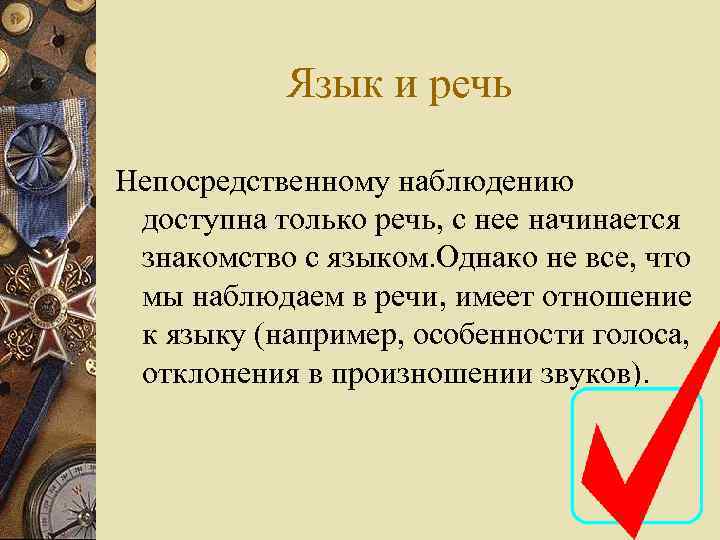 Язык и речь

Непосредственному наблюдению доступна только речь, с нее начинается знакомство с языком.Однако не все, что мы наблюдаем в речи, имеет отношение к языку (например, особенности голоса, отклонения в произношении звуков).